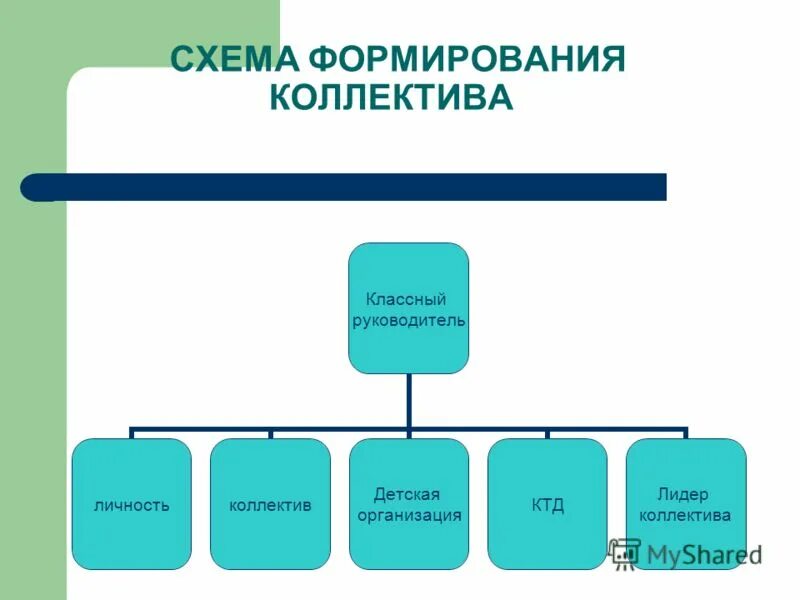 СХЕМА ФОРМИРОВАНИЯ КОЛЛЕКТИВА

Классный руководитель

личность

коллектив

Детская организация

КТД

Лидер коллектива

MyShared